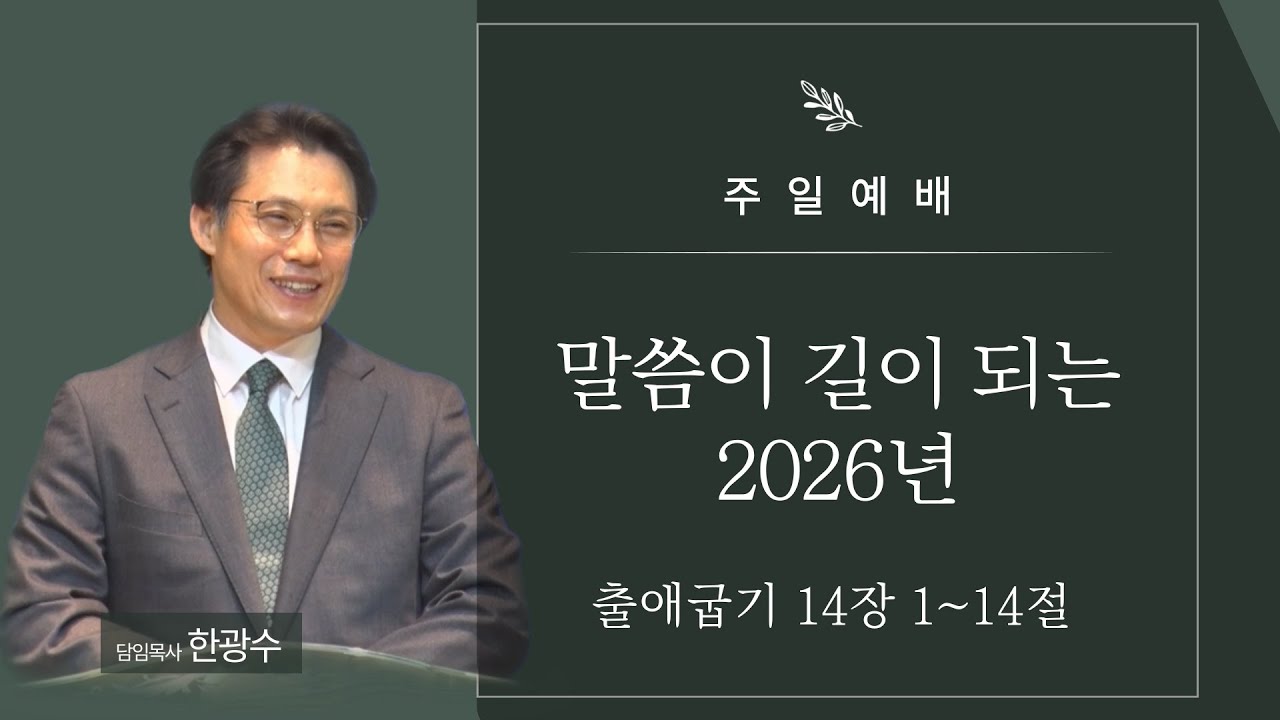 주일예배

말씀이 길이 되는 2026년

출애굽기 14장 1~14절

담임목사 한광수